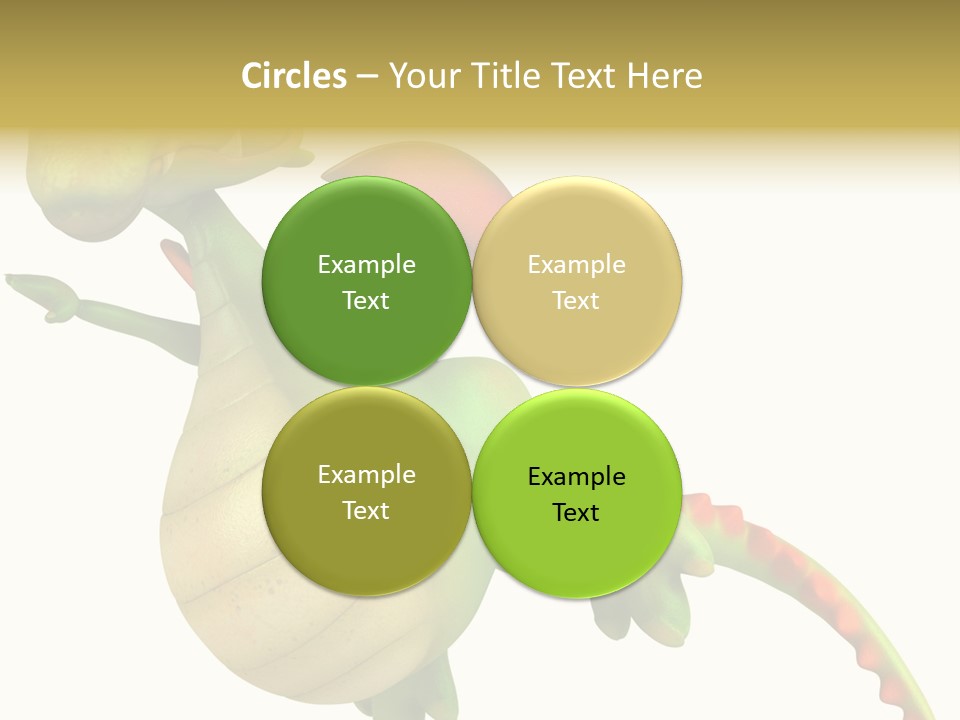 Circles – Your Title Text Here

Example Text

Example Text

Example Text

Example Text